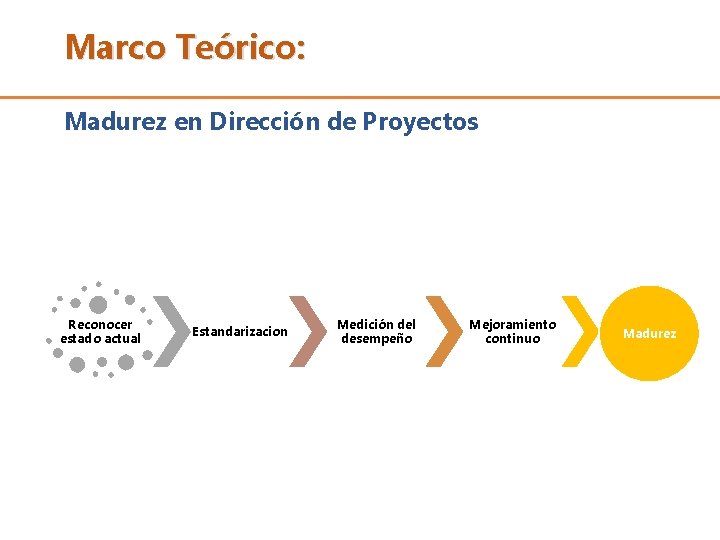 Marco Teórico:

Madurez en Dirección de Proyectos

Reconocer estado actual

Estandarizacion

Medición del desempeño

Mejoramiento continuo

Madurez